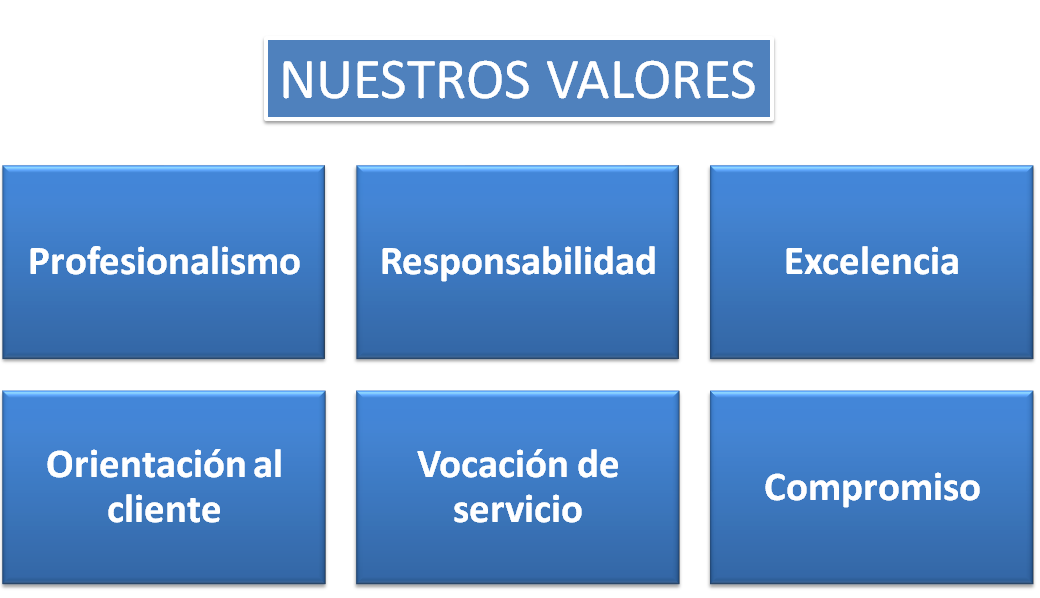 NUESTROS VALORES

Profesionalismo

Responsabilidad

Excelencia

Orientación al cliente

Vocación de servicio

Compromiso